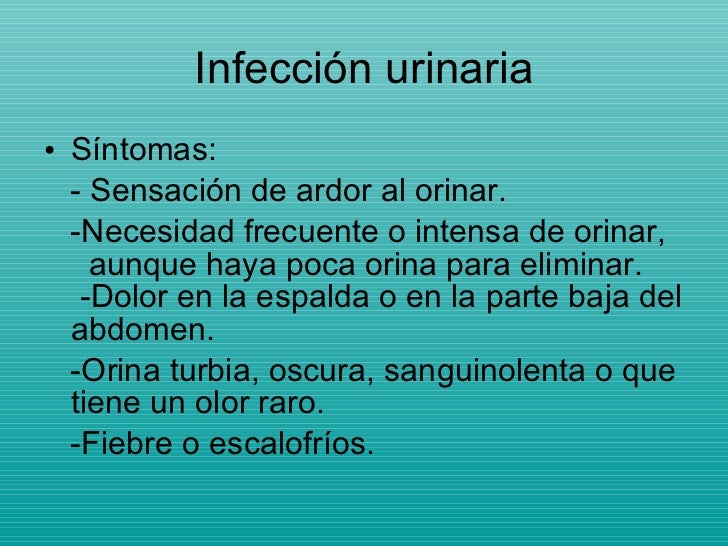 Infección urinaria

• Síntomas:

- Sensación de ardor al orinar.

-Necesidad frecuente o intensa de orinar, aunque haya poca orina para eliminar.

-Dolor en la espalda o en la parte baja del abdomen.

-Orina turbia, oscura, sanguinolenta o que tiene un olor raro.

-Fiebre o escalofríos.